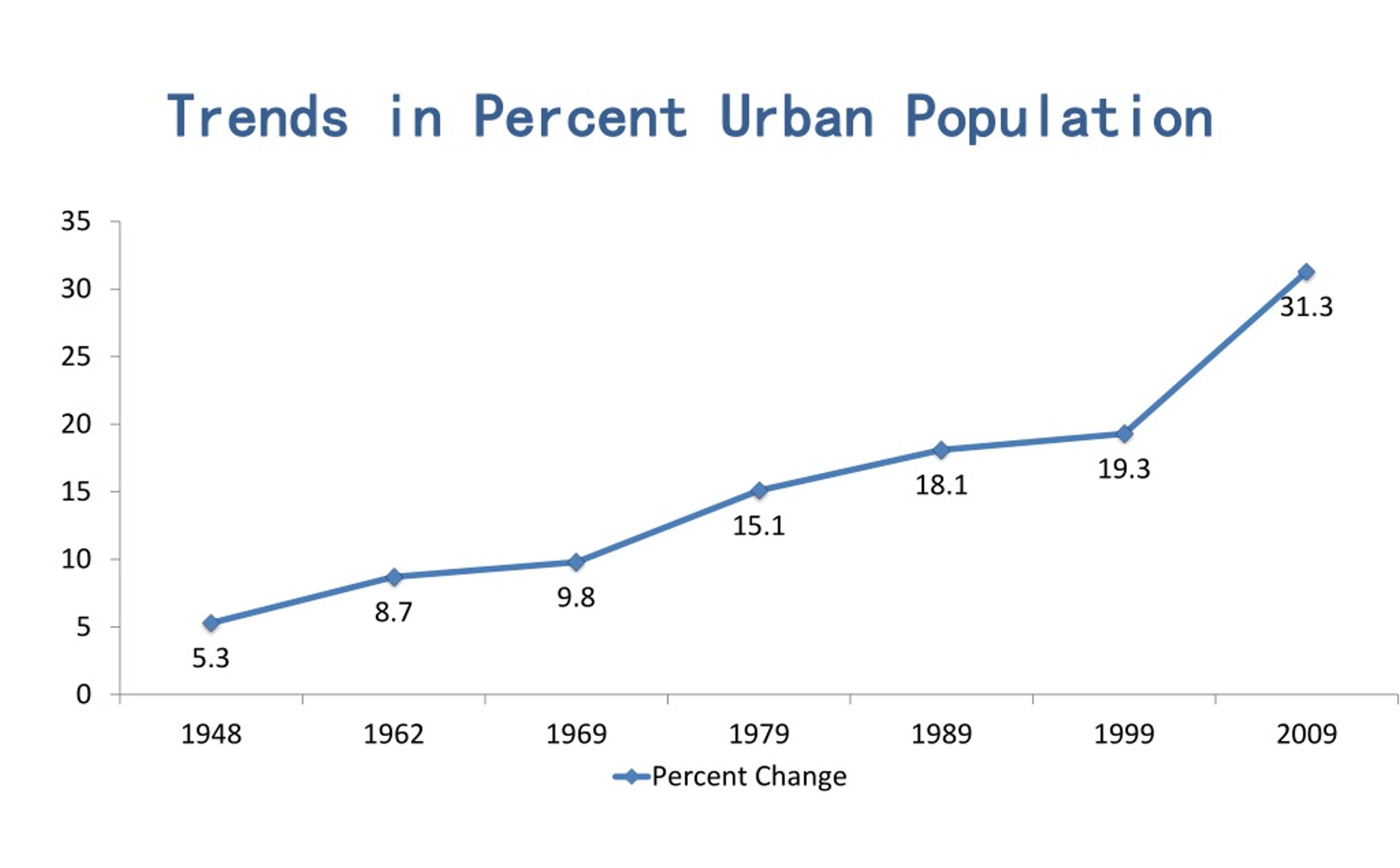 Trends in Percent Urban Population

35
30
25
20
15
10
5
0

5.3
8.7
9.8
15.1
18.1
19.3
31.3

1948
1962
1969
1979
1989
1999
2009

Percent Change